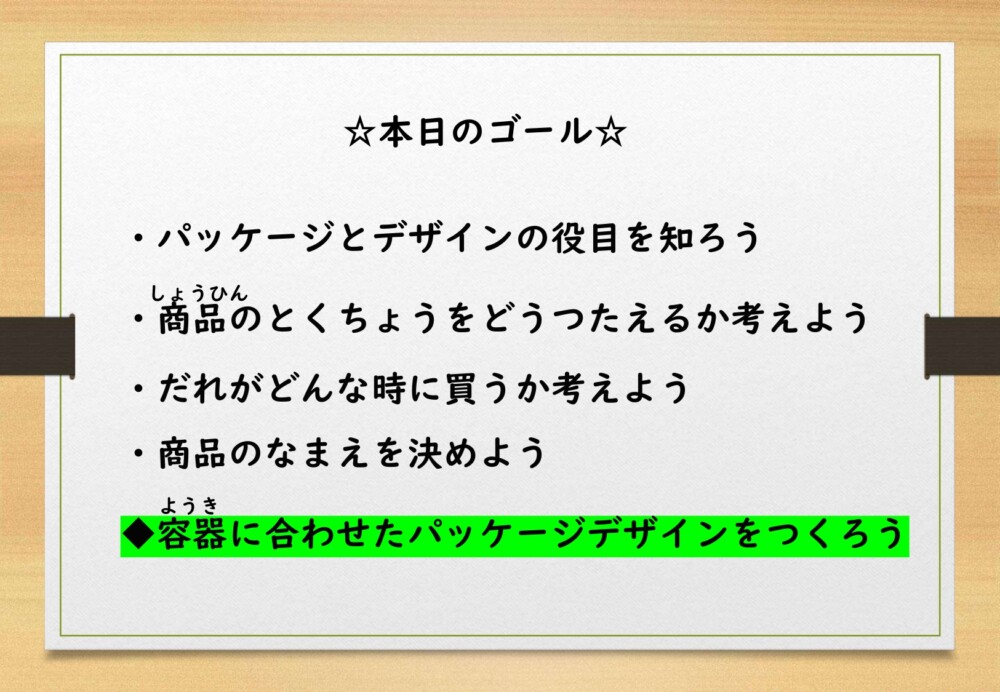 ☆本日のゴール☆

・パッケージとデザインの役目を知ろう

しょうひん
・商品のとくちょうをどうつたえるか考えよう

・だれがどんな時に買うか考えよう

・商品のなまえを決めよう

ようき
◆容器に合わせたパッケージデザインをつくろう